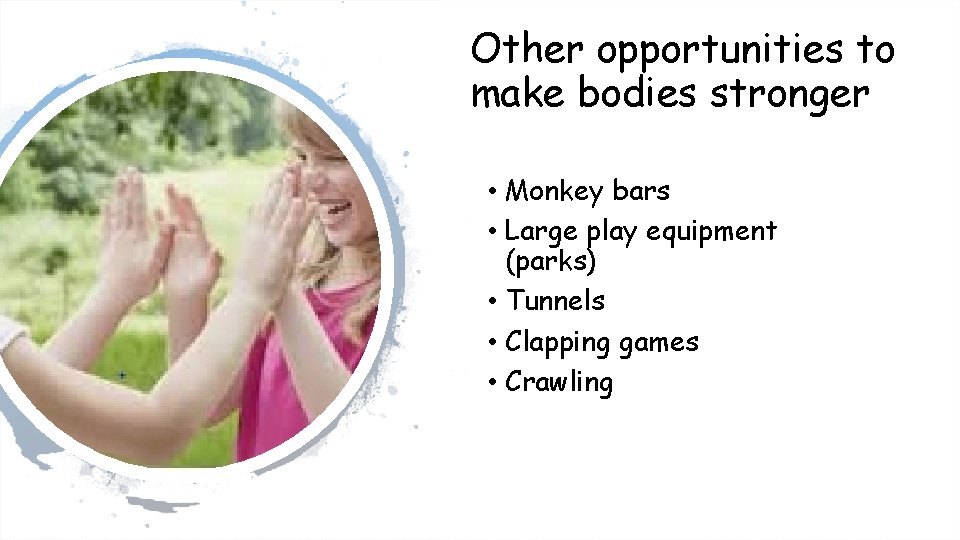 Other opportunities to make bodies stronger

• Monkey bars
• Large play equipment (parks)
• Tunnels
• Clapping games
• Crawling